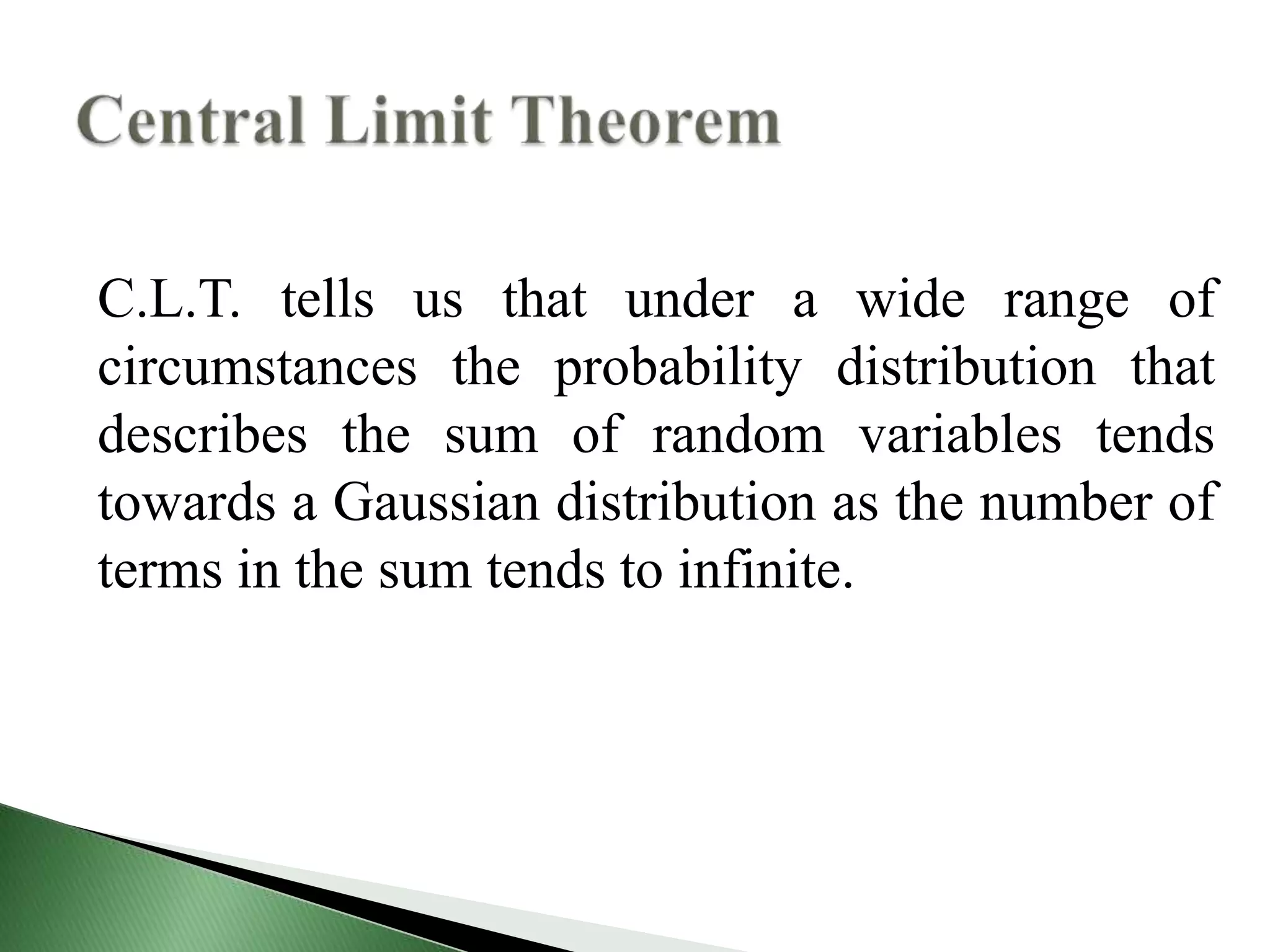 Central Limit Theorem

C.L.T. tells us that under a wide range of circumstances the probability distribution that describes the sum of random variables tends towards a Gaussian distribution as the number of terms in the sum tends to infinite.